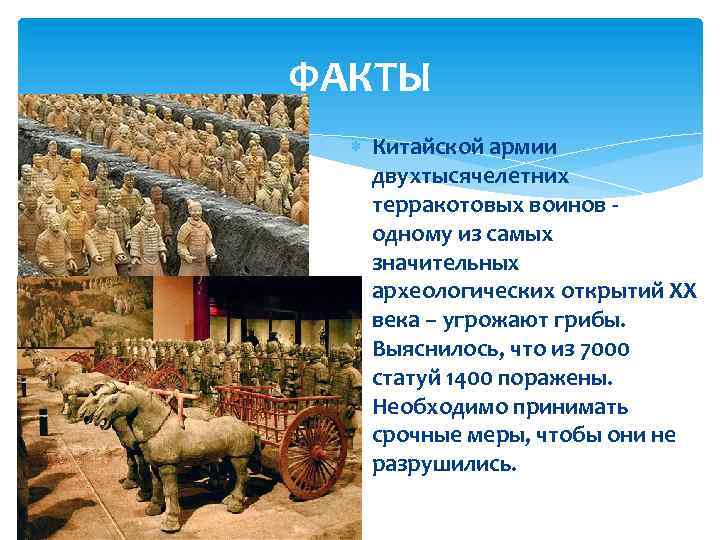 ФАКТЫ

Китайской армии двухтысячелетних терракотовых воинов - одному из самых значительных археологических открытий XX века – угрожают грибы. Выяснилось, что из 7000 статуй 1400 поражены. Необходимо принимать срочные меры, чтобы они не разрушились.